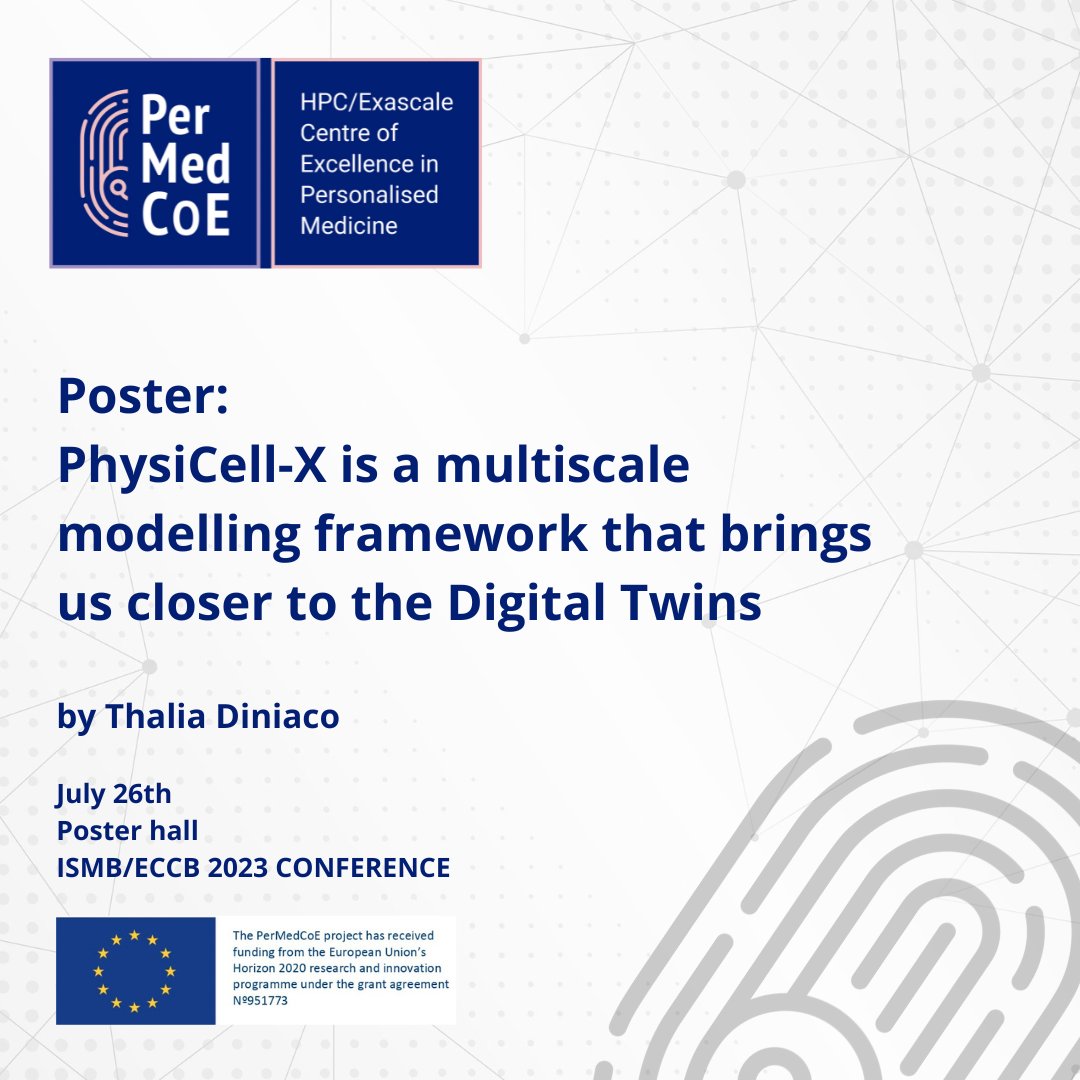 Per Med CoE

HPC/Exascale Centre of Excellence in Personalised Medicine

Poster:
PhysiCell-X is a multiscale modelling framework that brings us closer to the Digital Twins

by Thalia Diniaco

July 26th
Poster hall
ISMB/ECCB 2023 CONFERENCE

The PerMedCoE project has received funding from the European Union's Horizon 2020 research and innovation programme under the grant agreement №951773